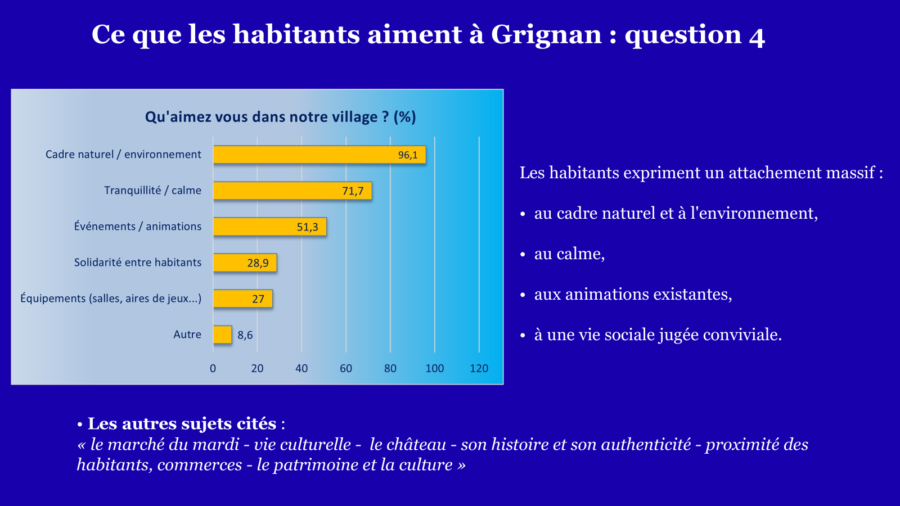 Ce que les habitants aiment à Grignan : question 4

Qu'aimez vous dans notre village ? (%)

Cadre naturel / environnement 96,1
Tranquillité / calme 71,7
Événements / animations 51,3
Solidarité entre habitants 28,9
Équipements (salles, aires de jeux...) 27
Autre 8,6

0 20 40 60 80 100 120

Les habitants expriment un attachement massif :

• au cadre naturel et à l'environnement,

• au calme,

• aux animations existantes,

• à une vie sociale jugée conviviale.

• Les autres sujets cités :
« le marché du mardi - vie culturelle - le château - son histoire et son authenticité - proximité des habitants, commerces - le patrimoine et la culture »